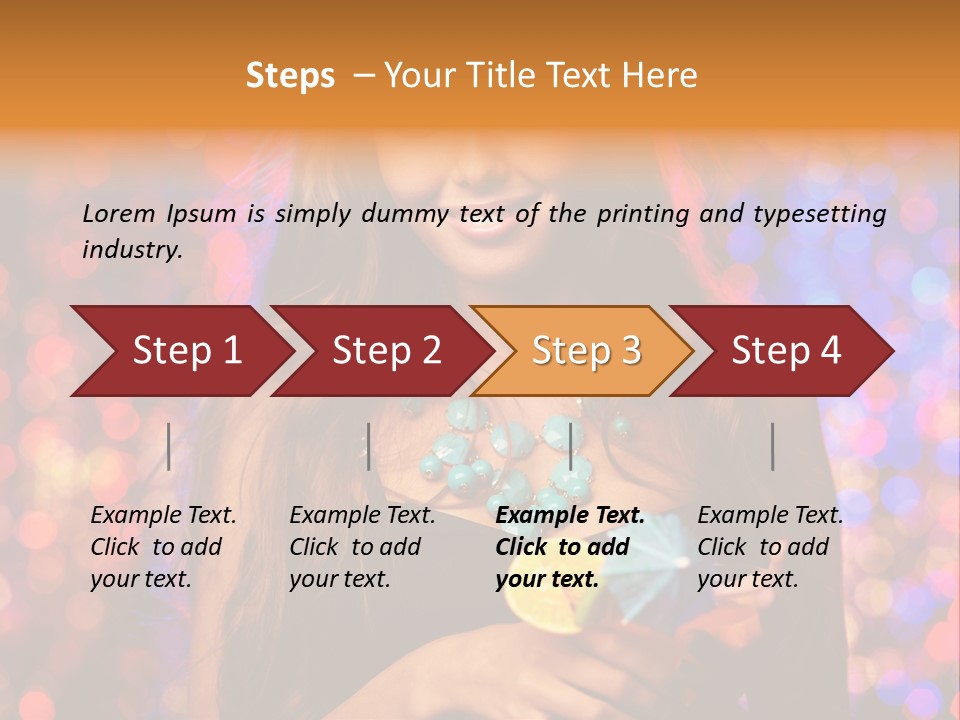 Steps – Your Title Text Here

Lorem Ipsum is simply dummy text of the printing and typesetting industry.

Step 1

Step 2

Step 3

Step 4

Example Text. Click to add your text.

Example Text. Click to add your text.

Example Text. Click to add your text.

Example Text. Click to add your text.